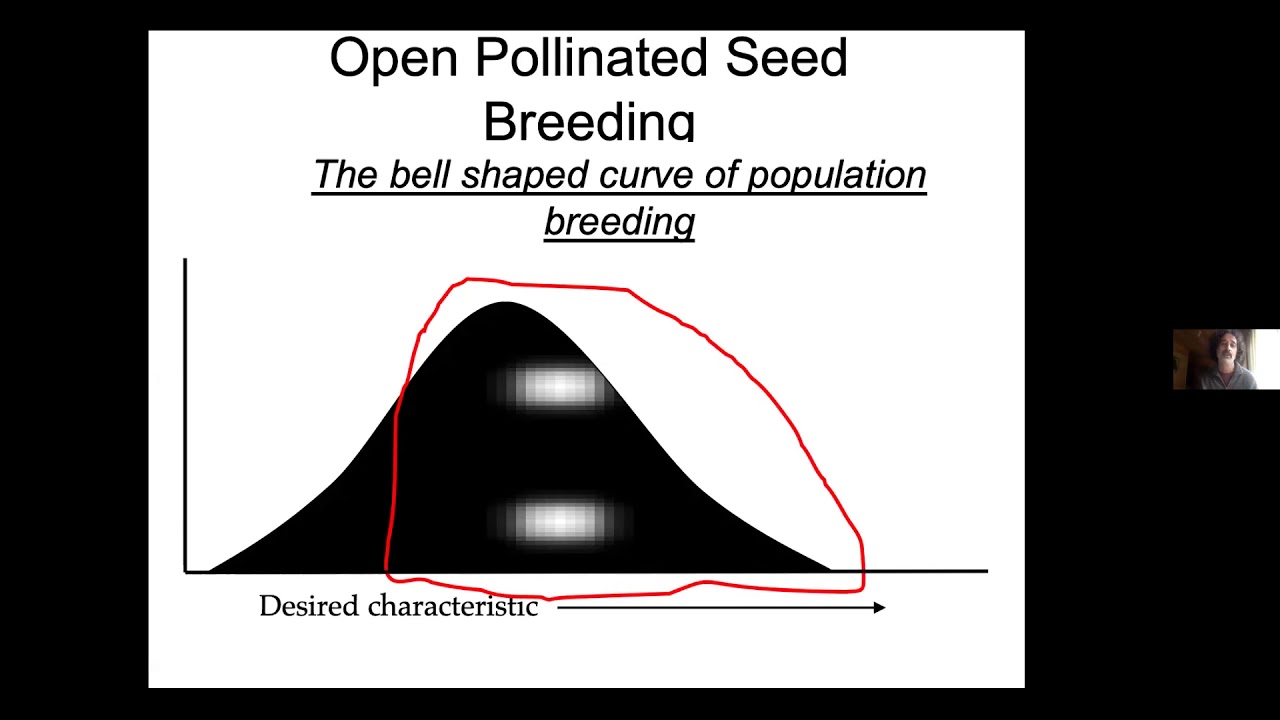 Open Pollinated Seed Breeding

The bell shaped curve of population breeding

Desired characteristic